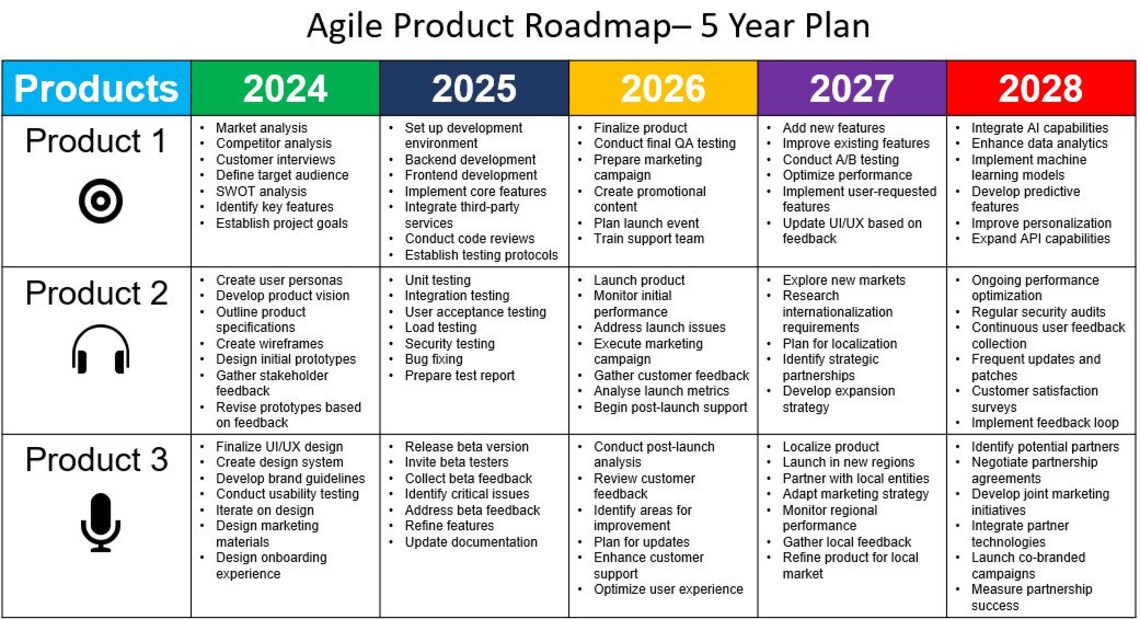 Agile Product Roadmap– 5 Year Plan

| Products | 2024 | 2025 | 2026 | 2027 | 2028 |
|---|---|---|---|---|---|
| Product 1 | • Market analysis • Competitor analysis • Customer interviews • Define target audience • SWOT analysis • Identify key features • Establish project goals | • Set up development environment • Backend development • Frontend development • Implement core features • Integrate third-party services • Conduct code reviews • Establish testing protocols | • Finalize product • Conduct final QA testing • Prepare marketing campaign • Create promotional content • Plan launch event • Train support team | • Add new features • Improve existing features • Conduct A/B testing • Optimize performance • Implement user-requested features • Update UI/UX based on feedback | • Integrate AI capabilities • Enhance data analytics • Implement machine learning models • Develop predictive features • Improve personalization • Expand API capabilities |
| Product 2 | • Create user personas • Develop product vision • Outline product specifications • Create wireframes • Design initial prototypes • Gather stakeholder feedback • Revise prototypes based on feedback | • Unit testing • Integration testing • User acceptance testing • Load testing • Security testing • Bug fixing • Prepare test report | • Launch product • Monitor initial performance • Address launch issues • Execute marketing campaign • Gather customer feedback • Analyse launch metrics • Begin post-launch support | • Explore new markets • Research internationalization requirements • Plan for localization • Identify strategic partnerships • Develop expansion strategy | • Ongoing performance optimization • Regular security audits • Continuous user feedback collection • Frequent updates and patches • Customer satisfaction surveys • Implement feedback loop |
| Product 3 | • Finalize UI/UX design • Create design system • Develop brand guidelines • Conduct usability testing • Iterate on design • Design marketing materials • Design onboarding experience | • Release beta version • Invite beta testers • Collect beta feedback • Identify critical issues • Address beta feedback • Refine features • Update documentation | • Conduct post-launch analysis • Review customer feedback • Identify areas for improvement • Plan for updates • Enhance customer support • Optimize user experience | • Localize product • Launch in new regions • Partner with local entities • Adapt marketing strategy • Monitor regional performance • Gather local feedback • Refine product for local market | • Identify potential partners • Negotiate partnership agreements • Develop joint marketing initiatives • Integrate partner technologies • Launch co-branded campaigns • Measure partnership success |